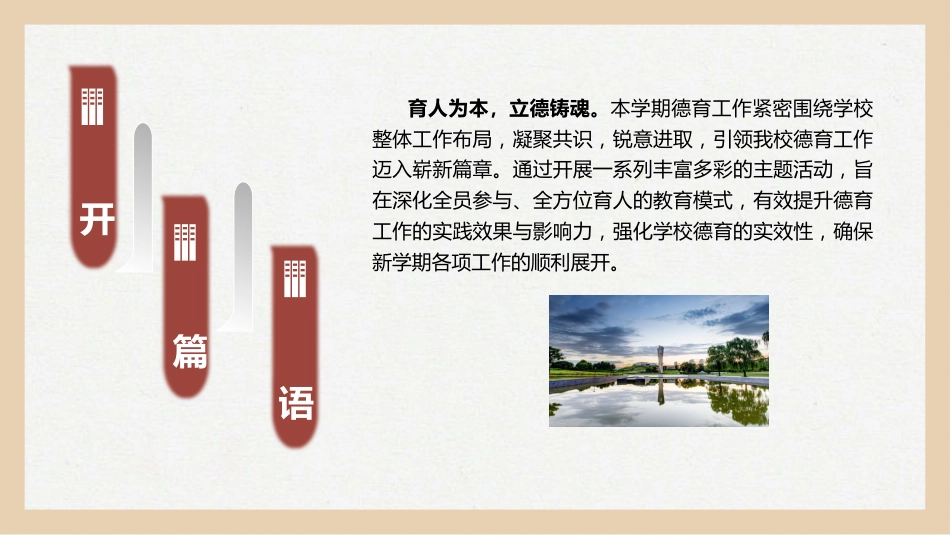 开

篇

语

育人为本，立德铸魂。本学期德育工作紧密围绕学校整体工作布局，凝聚共识，锐意进取，引领我校德育工作迈入崭新篇章。通过开展一系列丰富多彩的主题活动，旨在深化全员参与、全方位育人的教育模式，有效提升德育工作的实践效果与影响力，强化学校德育的实效性，确保新学期各项工作的顺利展开。